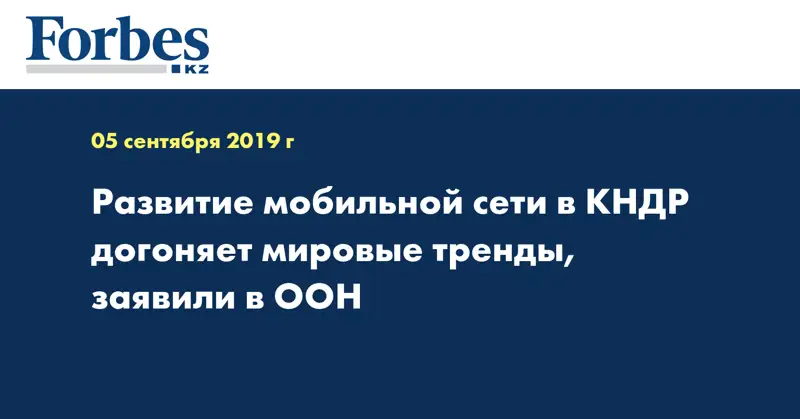 Forbes
KZ

05 сентября 2019 г

Развитие мобильной сети в КНДР догоняет мировые тренды, заявили в ООН